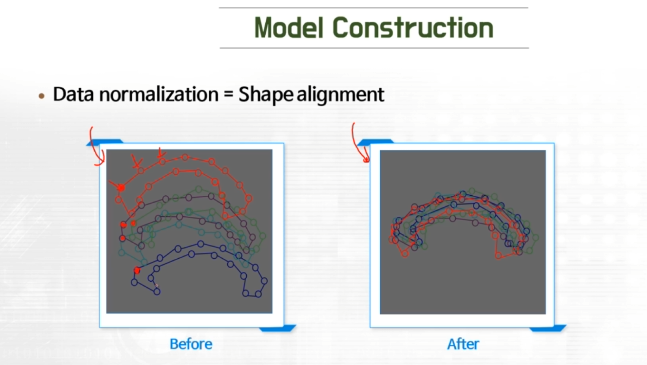 Model Construction

• Data normalization = Shape alignment

Before

After